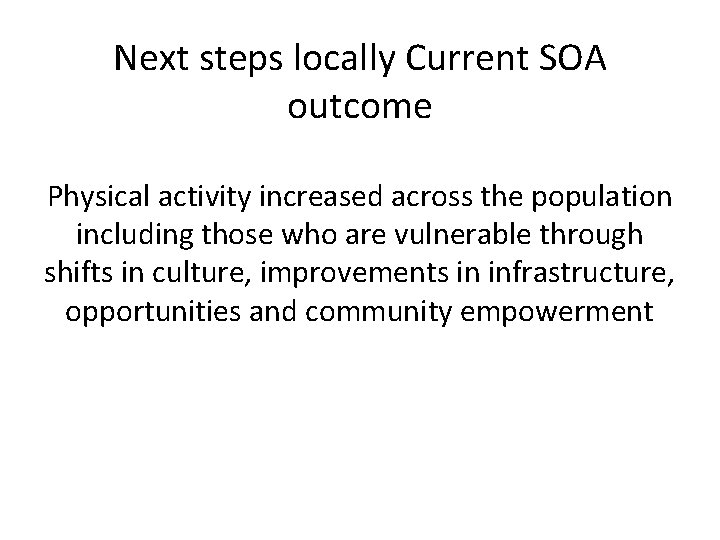 Next steps locally Current SOA outcome

Physical activity increased across the population including those who are vulnerable through shifts in culture, improvements in infrastructure, opportunities and community empowerment